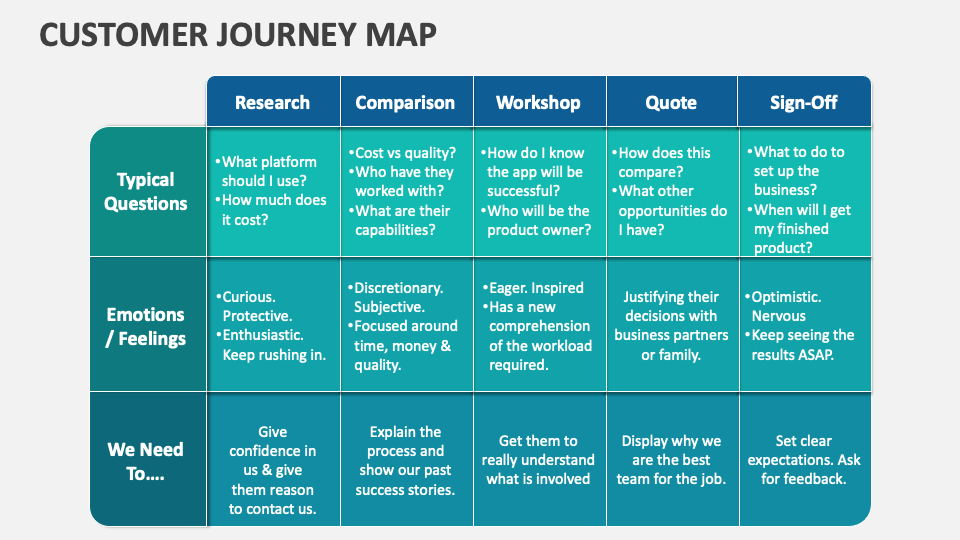 CUSTOMER JOURNEY MAP

| | Research | Comparison | Workshop | Quote | Sign-Off |
|---|---|---|---|---|---|
| Typical Questions | •What platform should I use? •How much does it cost? | •Cost vs quality? •Who have they worked with? •What are their capabilities? | •How do I know the app will be successful? •Who will be the product owner? | •How does this compare? •What other opportunities do I have? | •What to do to set up the business? •When will I get my finished product? |
| Emotions / Feelings | •Curious. Protective. •Enthusiastic. Keep rushing in. | •Discretionary. Subjective. •Focused around time, money & quality. | •Eager. Inspired •Has a new comprehension of the workload required. | Justifying their decisions with business partners or family. | •Optimistic. Nervous •Keep seeing the results ASAP. |
| We Need To…. | Give confidence in us & give them reason to contact us. | Explain the process and show our past success stories. | Get them to really understand what is involved | Display why we are the best team for the job. | Set clear expectations. Ask for feedback. |